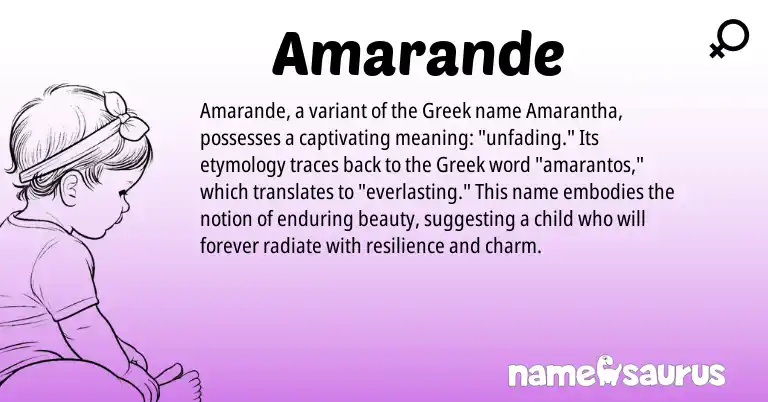 Amarande

Amarande, a variant of the Greek name Amarantha, possesses a captivating meaning: "unfading." Its etymology traces back to the Greek word "amarantos," which translates to "everlasting." This name embodies the notion of enduring beauty, suggesting a child who will forever radiate with resilience and charm.

namesaurus